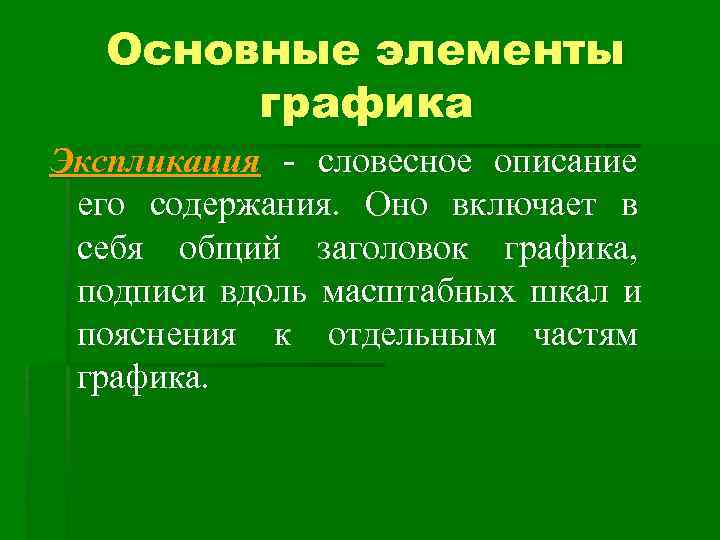 Основные элементы графика

Экспликация - словесное описание его содержания. Оно включает в себя общий заголовок графика, подписи вдоль масштабных шкал и пояснения к отдельным частям графика.